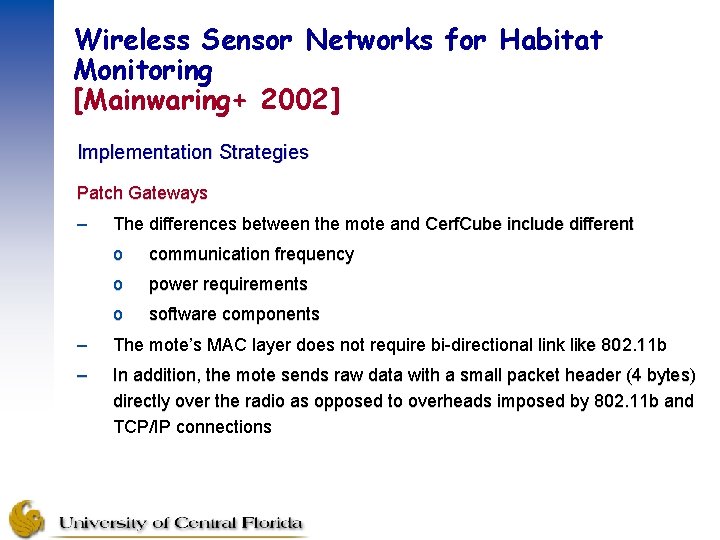 Wireless Sensor Networks for Habitat Monitoring
[Mainwaring+ 2002]

Implementation Strategies

Patch Gateways

– The differences between the mote and CerfCube include different
  o communication frequency
  o power requirements
  o software components
– The mote's MAC layer does not require bi-directional link like 802.11b
– In addition, the mote sends raw data with a small packet header (4 bytes) directly over the radio as opposed to overheads imposed by 802.11b and TCP/IP connections

University of Central Florida